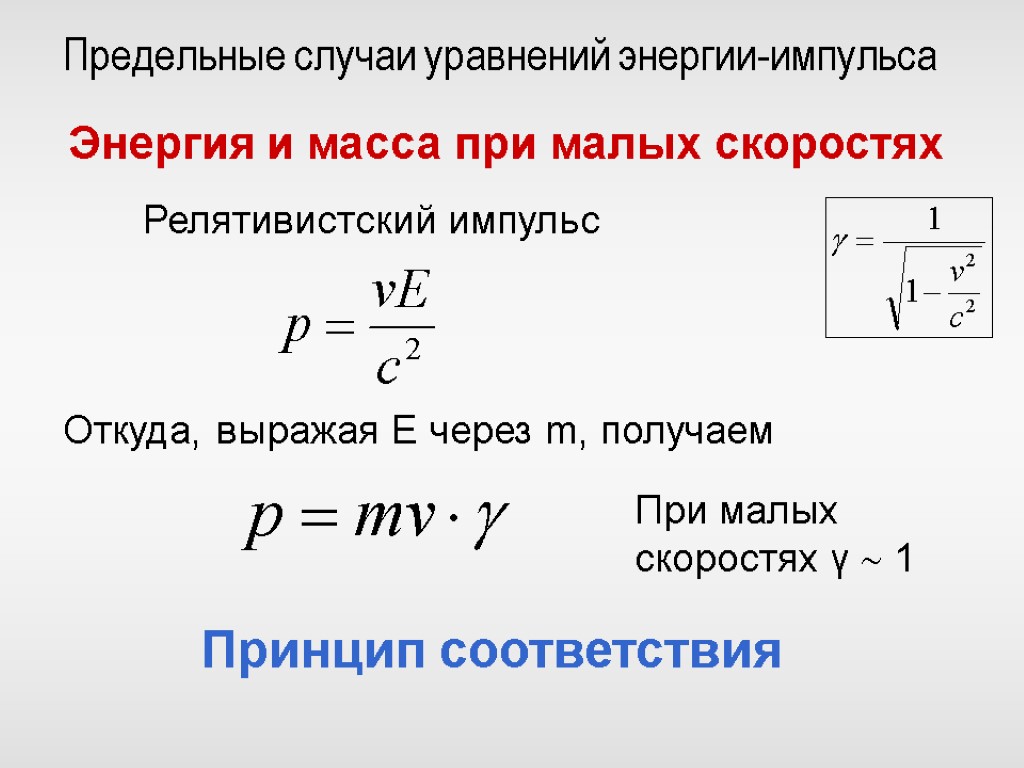 Предельные случаи уравнений энергии-импульса

Энергия и масса при малых скоростях

Релятивистский импульс

$\gamma = \frac{1}{\sqrt{1-\frac{v^2}{c^2}}}$

$p = \frac{vE}{c^2}$

Откуда, выражая E через m, получаем

$p = mv \cdot \gamma$

При малых скоростях γ ~ 1

Принцип соответствия